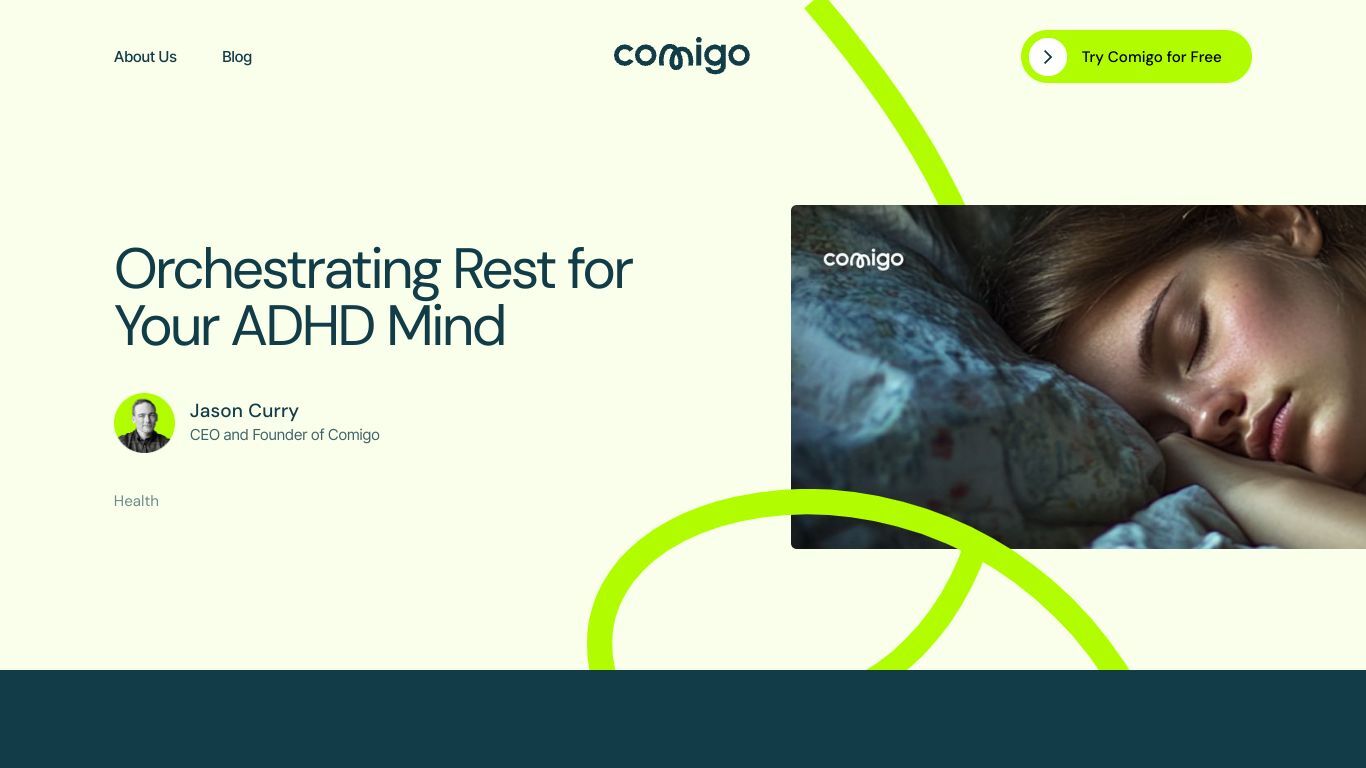 About Us Blog

comigo

Try Comigo for Free

Orchestrating Rest for Your ADHD Mind

Jason Curry
CEO and Founder of Comigo

Health

comigo